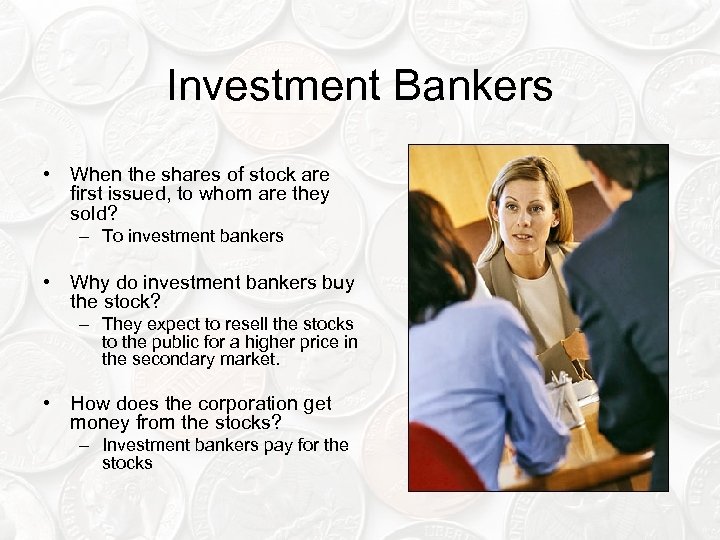 Investment Bankers

• When the shares of stock are first issued, to whom are they sold?
– To investment bankers

• Why do investment bankers buy the stock?
– They expect to resell the stocks to the public for a higher price in the secondary market.

• How does the corporation get money from the stocks?
– Investment bankers pay for the stocks